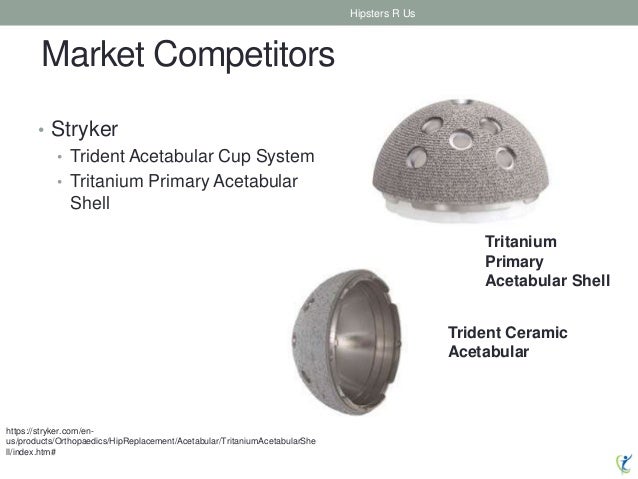 Hipsters R Us

Market Competitors

• Stryker
  • Trident Acetabular Cup System
  • Tritanium Primary Acetabular Shell

Tritanium Primary Acetabular Shell

Trident Ceramic Acetabular

https://stryker.com/en-us/products/Orthopaedics/HipReplacement/Acetabular/TritaniumAcetabularShell/index.htm#